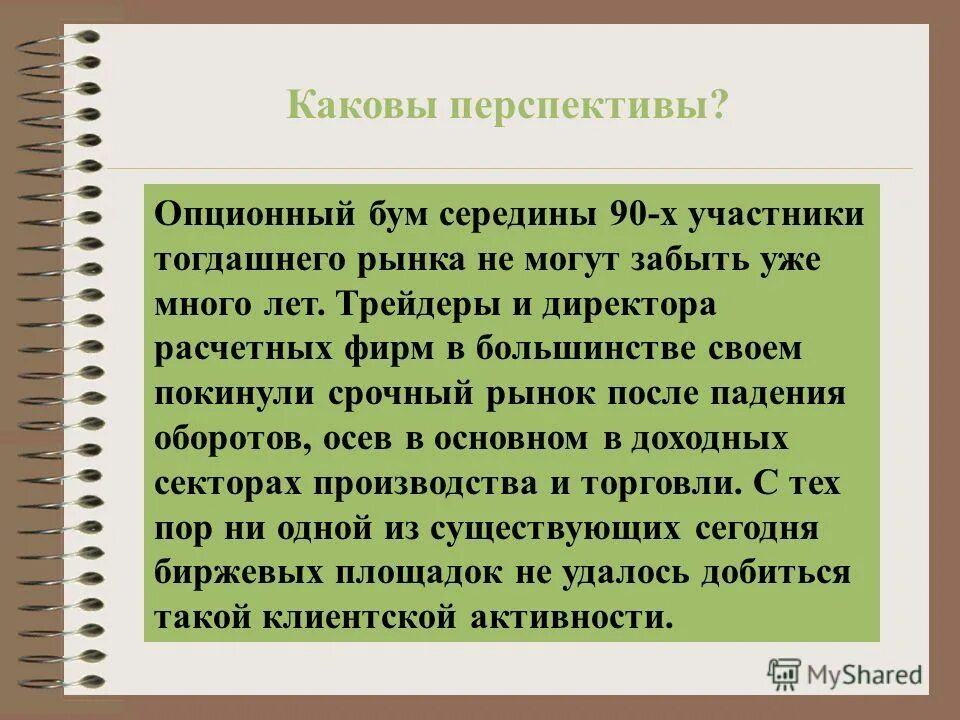 Каковы перспективы?

Опционный бум середины 90-х участники тогдашнего рынка не могут забыть уже много лет. Трейдеры и директора расчетных фирм в большинстве своем покинули срочный рынок после падения оборотов, осев в основном в доходных секторах производства и торговли. С тех пор ни одной из существующих сегодня биржевых площадок не удалось добиться такой клиентской активности.

MyShared